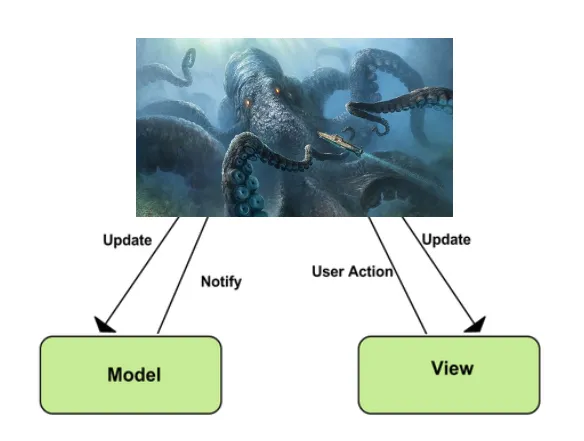 Update

Notify

User Action

Update

Model

View